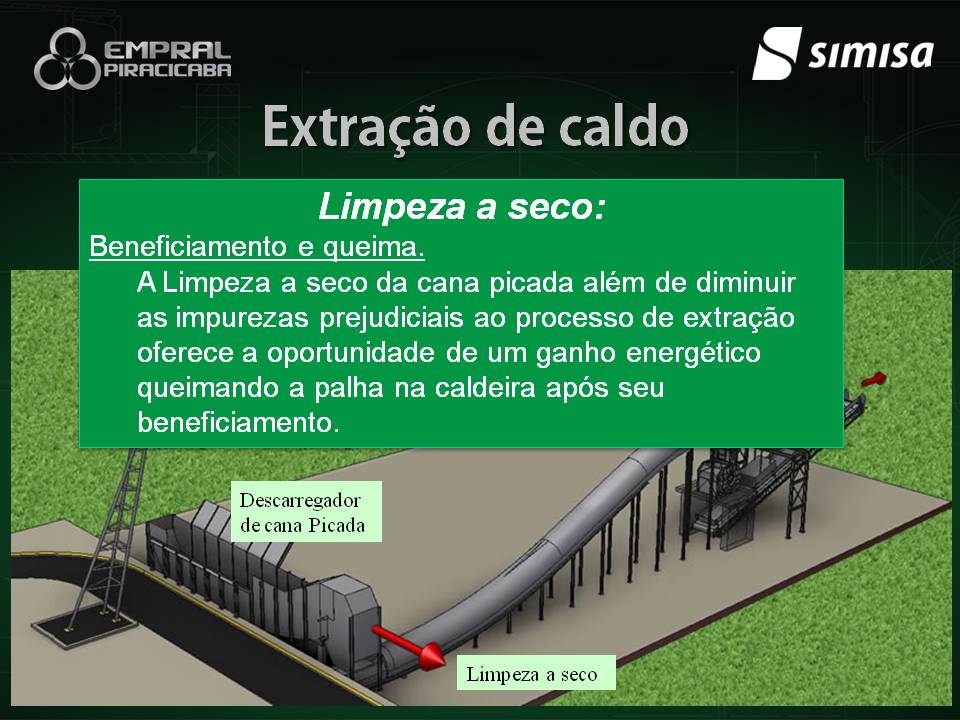 EMPRAL PIRACICABA

SIMISA

Extração de caldo

Limpeza a seco:

Beneficiamento e queima.

A Limpeza a seco da cana picada além de diminuir as impurezas prejudiciais ao processo de extração oferece a oportunidade de um ganho energético queimando a palha na caldeira após seu beneficiamento.

Descarregador de cana Picada

Limpeza a seco